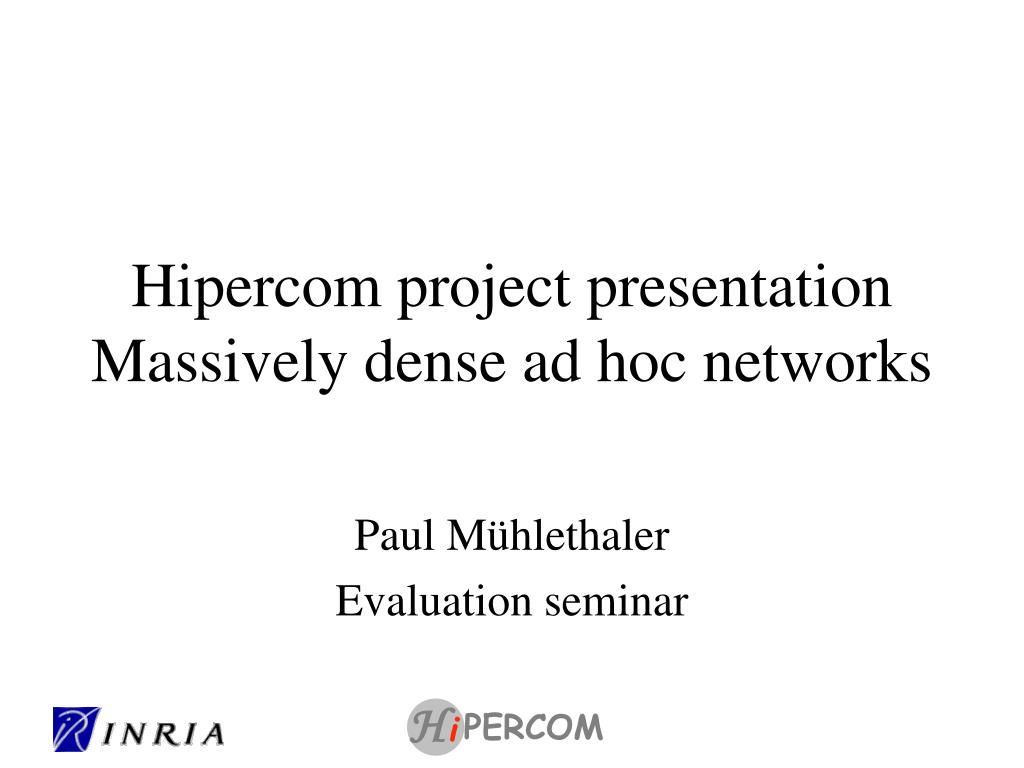 Hipercom project presentation
Massively dense ad hoc networks

Paul Mühlethaler
Evaluation seminar

INRIA

HiPERCOM